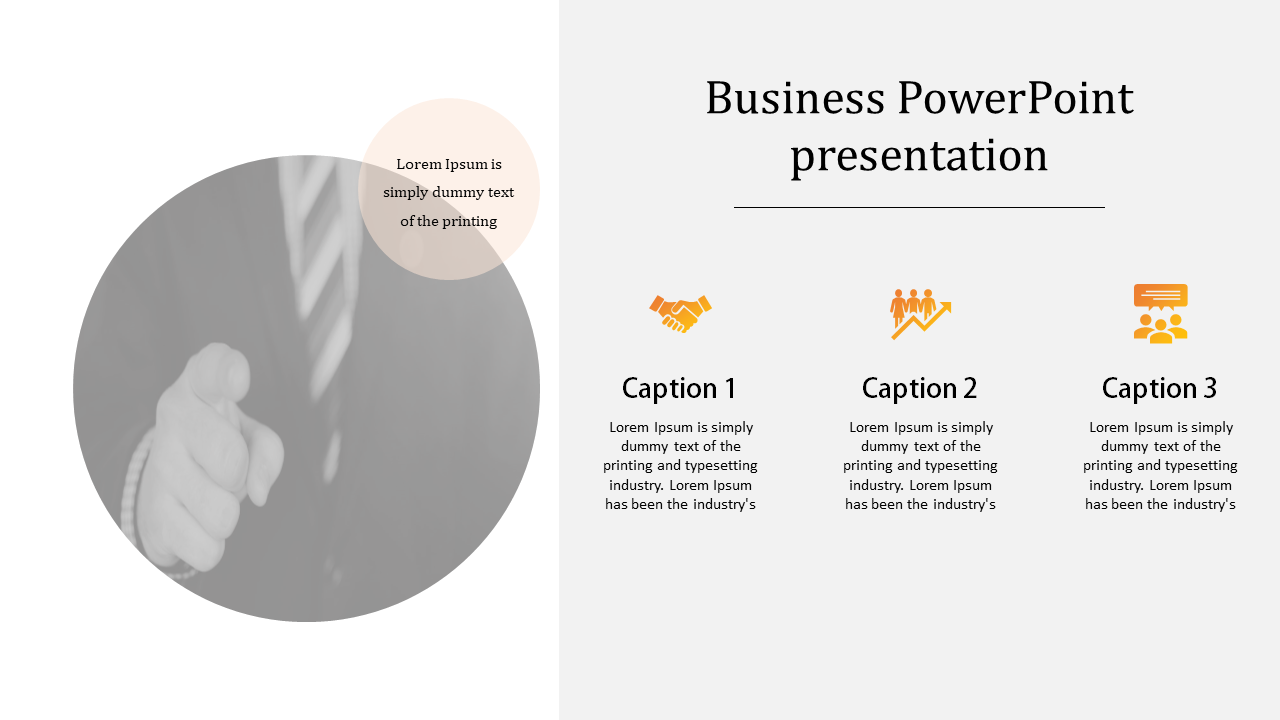 Lorem Ipsum is simply dummy text of the printing

Business PowerPoint presentation

Caption 1

Lorem Ipsum is simply dummy text of the printing and typesetting industry. Lorem Ipsum has been the industry's

Caption 2

Lorem Ipsum is simply dummy text of the printing and typesetting industry. Lorem Ipsum has been the industry's

Caption 3

Lorem Ipsum is simply dummy text of the printing and typesetting industry. Lorem Ipsum has been the industry's